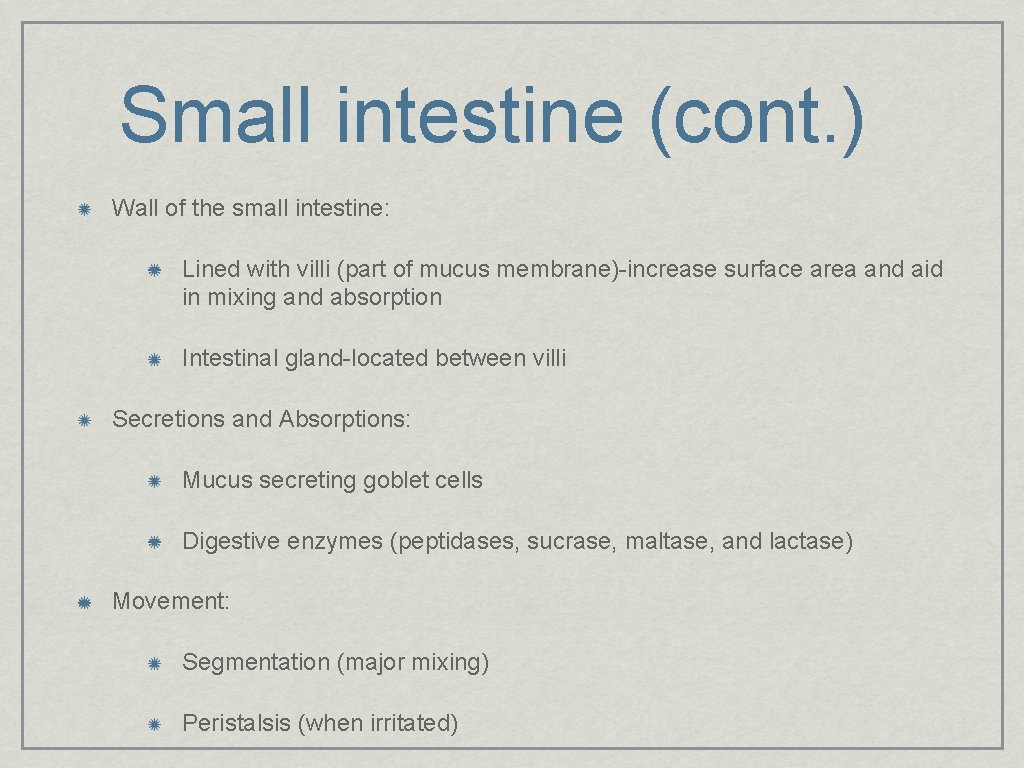 Small intestine (cont.)

Wall of the small intestine:

Lined with villi (part of mucus membrane)-increase surface area and aid in mixing and absorption

Intestinal gland-located between villi

Secretions and Absorptions:

Mucus secreting goblet cells

Digestive enzymes (peptidases, sucrase, maltase, and lactase)

Movement:

Segmentation (major mixing)

Peristalsis (when irritated)